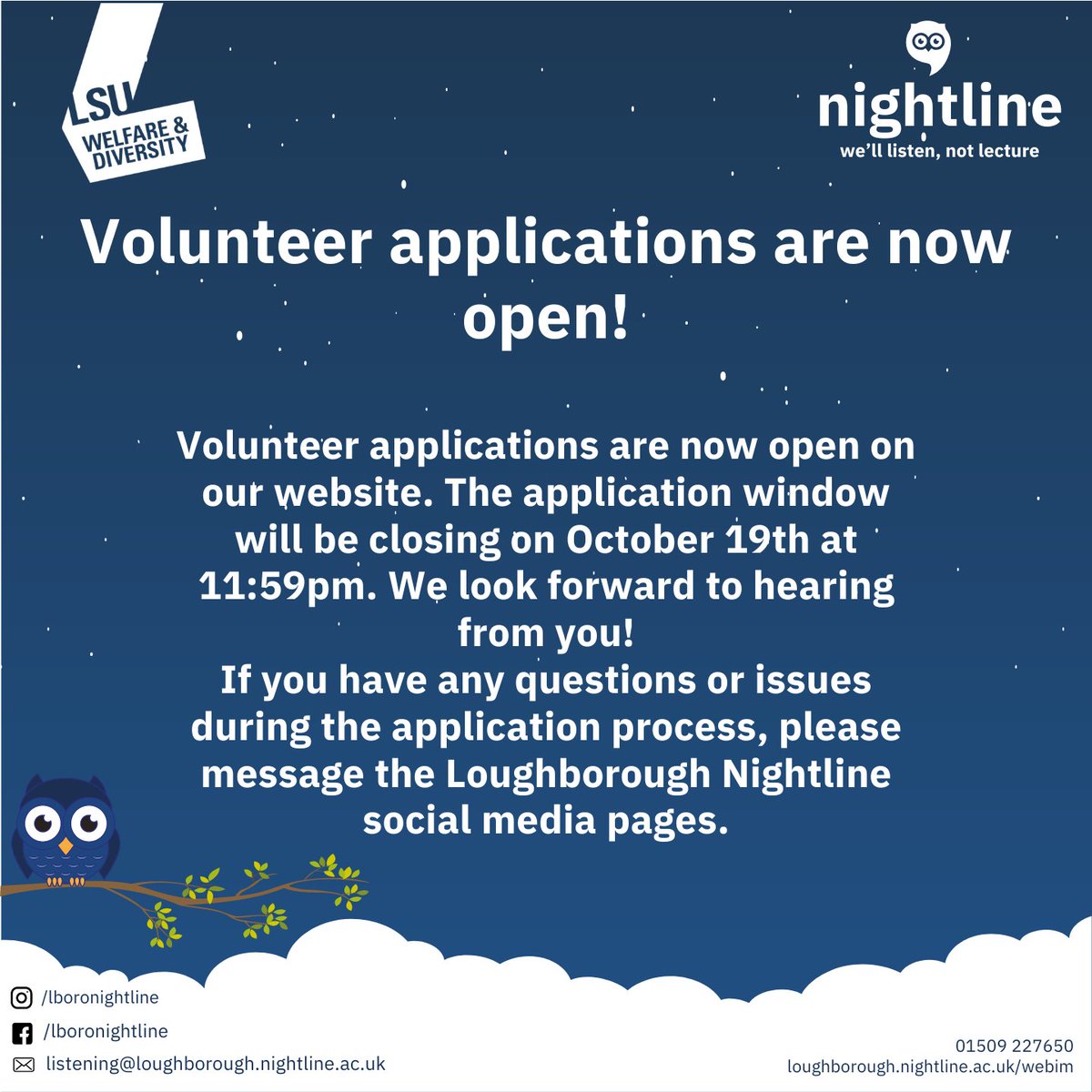 LSU
WELFARE & DIVERSITY

nightline
we'll listen, not lecture

Volunteer applications are now open!

Volunteer applications are now open on our website. The application window will be closing on October 19th at 11:59pm. We look forward to hearing from you!
If you have any questions or issues during the application process, please message the Loughborough Nightline social media pages.

/lboronightline
/lboronightline
listening@loughborough.nightline.ac.uk

01509 227650
loughborough.nightline.ac.uk/webim